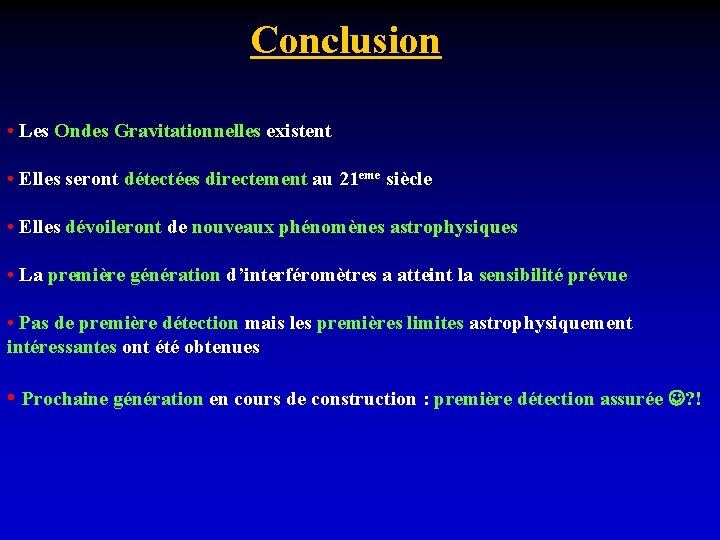 Conclusion

• Les Ondes Gravitationnelles existent

• Elles seront détectées directement au 21$^{eme}$ siècle

• Elles dévoileront de nouveaux phénomènes astrophysiques

• La première génération d'interféromètres a atteint la sensibilité prévue

• Pas de première détection mais les premières limites astrophysiquement intéressantes ont été obtenues

• Prochaine génération en cours de construction : première détection assurée ☺?!